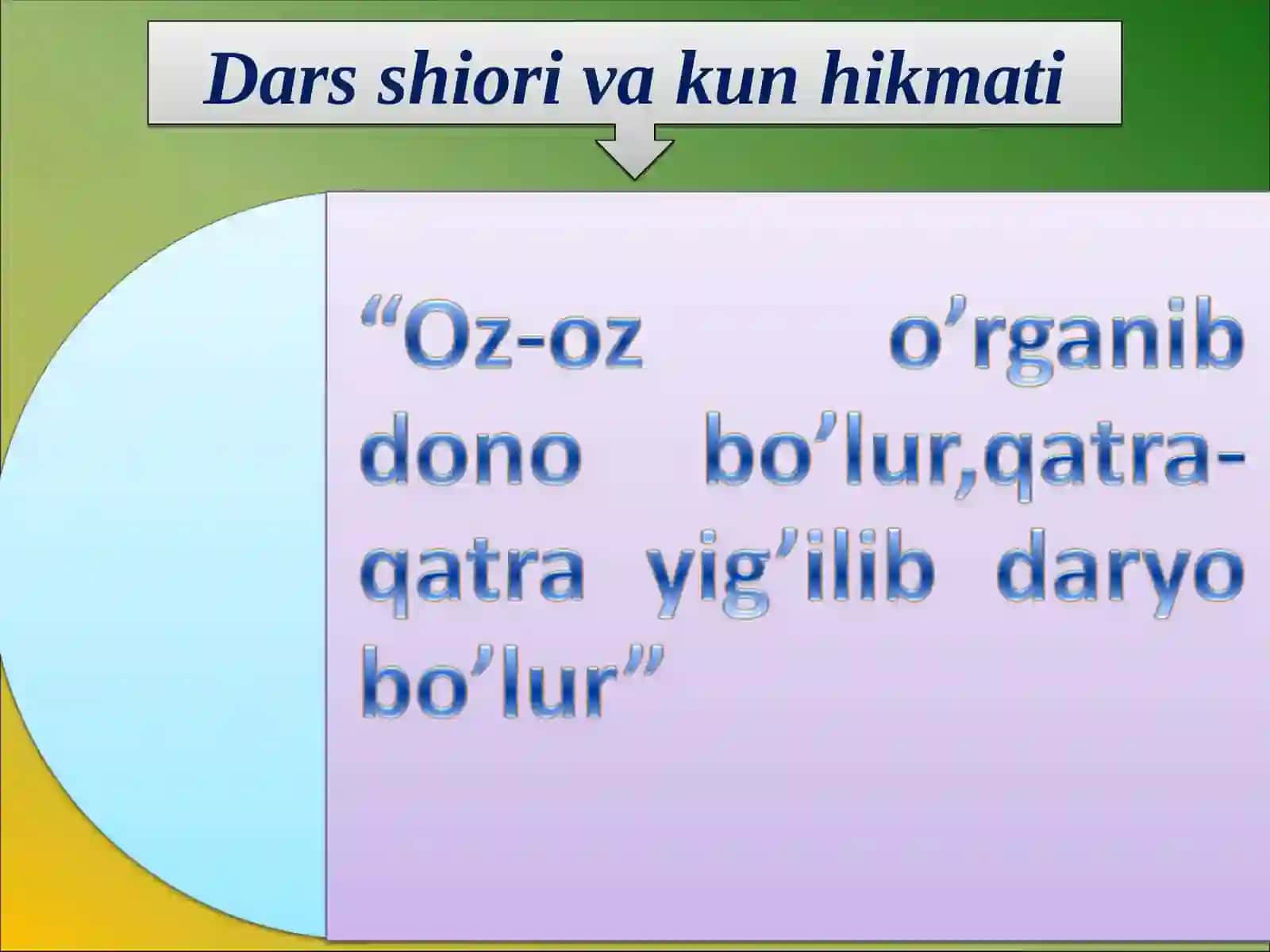 Dars shiori va kun hikmati

“Oz-oz o’rganib dono bo’lur,qatra-qatra yig’ilib daryo bo’lur”